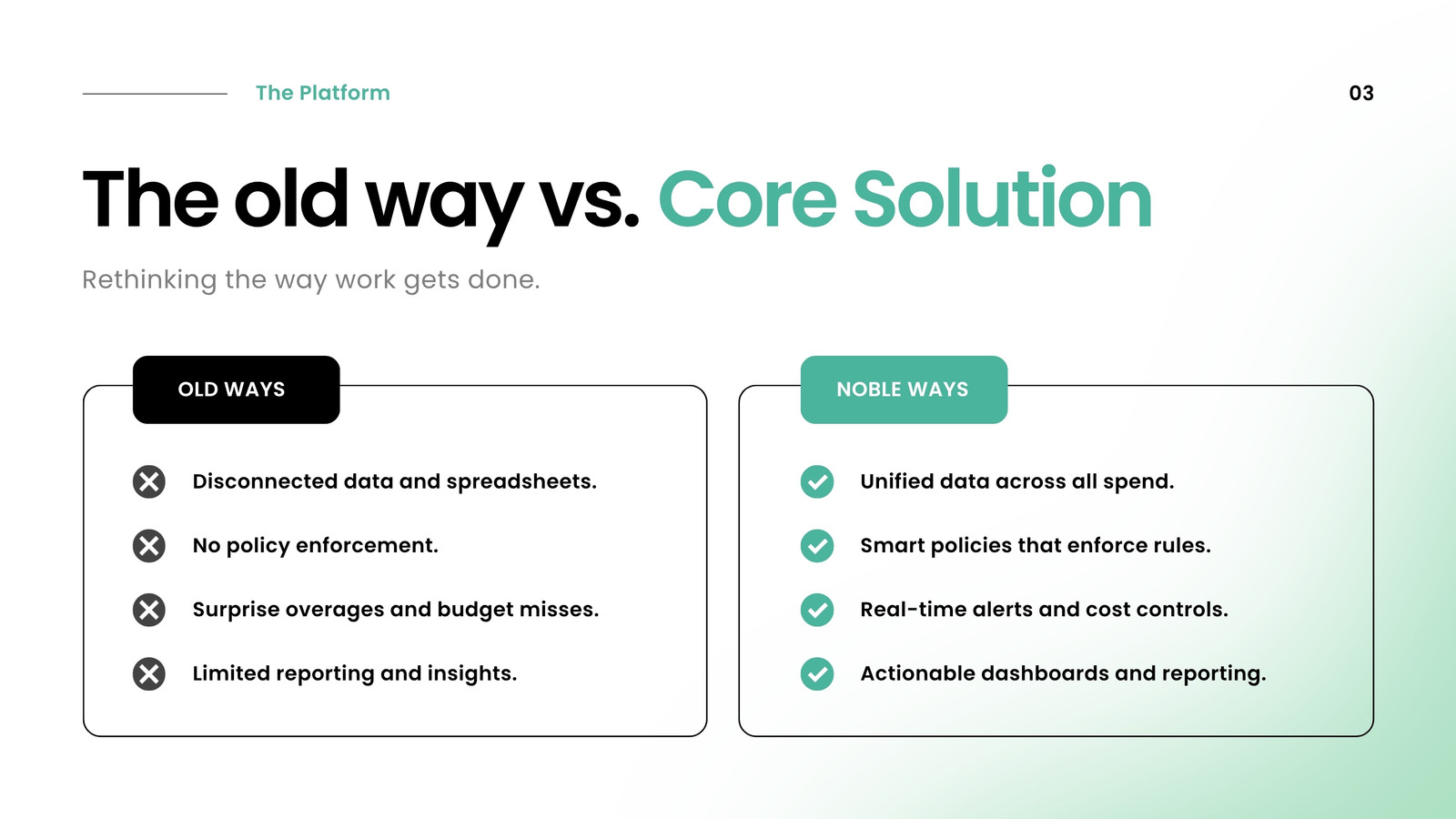 The Platform

03

The old way vs. Core Solution

Rethinking the way work gets done.

OLD WAYS

Disconnected data and spreadsheets.

No policy enforcement.

Surprise overages and budget misses.

Limited reporting and insights.

NOBLE WAYS

Unified data across all spend.

Smart policies that enforce rules.

Real-time alerts and cost controls.

Actionable dashboards and reporting.